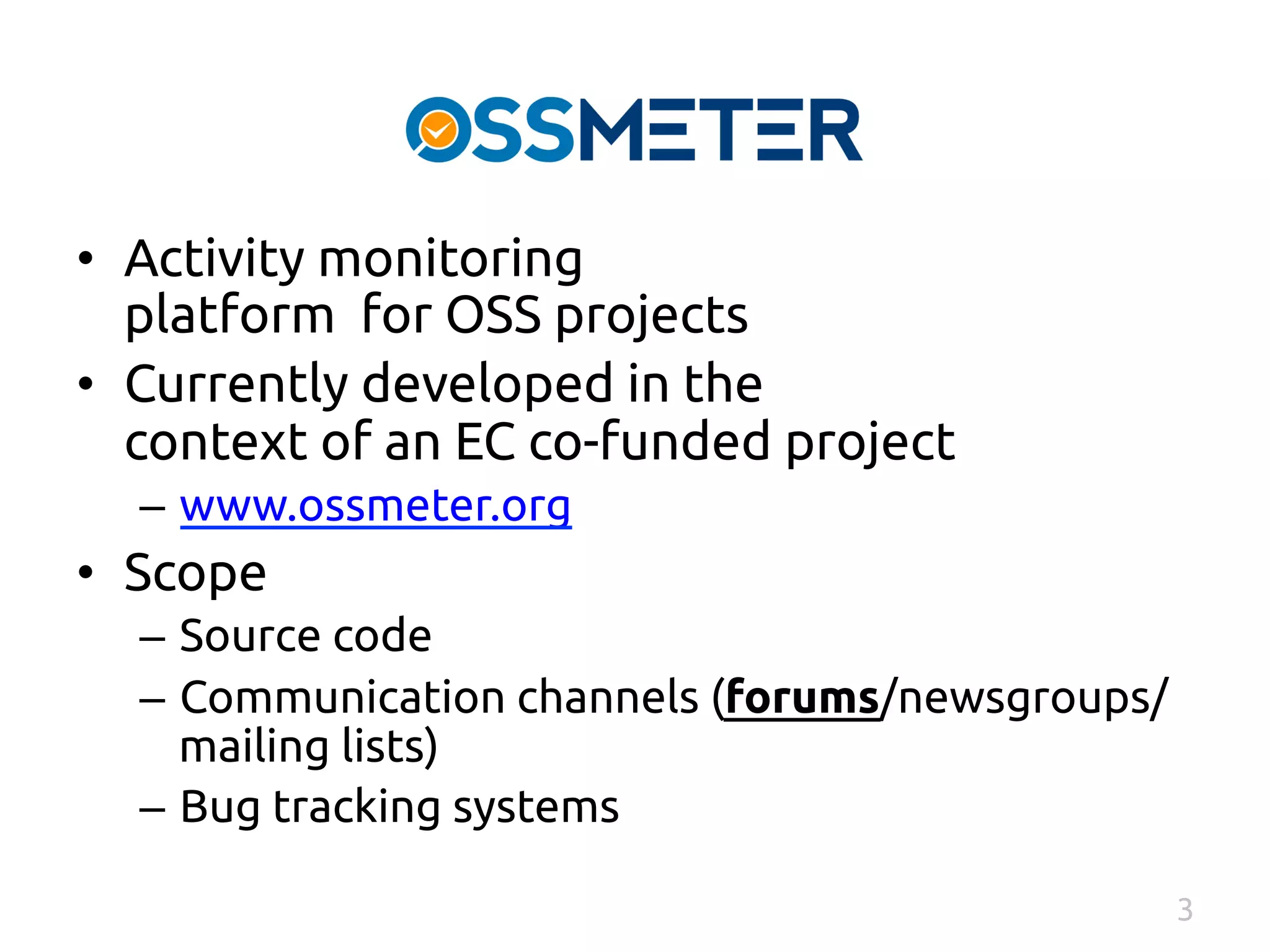 OSSMETER

• Activity monitoring platform for OSS projects
• Currently developed in the context of an EC co-funded project
– www.ossmeter.org
• Scope
– Source code
– Communication channels (forums/newsgroups/mailing lists)
– Bug tracking systems

3